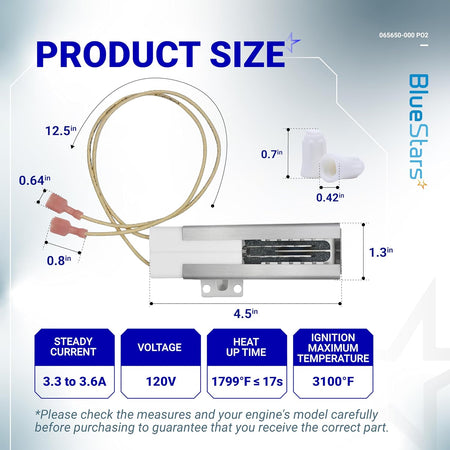 065650-000 P02

PRODUCT SIZE

BlueStars

12.5in

0.64in

0.8in

0.7in

0.42in

1.3in

4.5in

| STEADY CURRENT | VOLTAGE | HEAT UP TIME | IGNITION MAXIMUM TEMPERATURE |
|---|---|---|---|
| 3.3 to 3.6A | 120V | 1799°F ≤ 17s | 3100°F |

*Please check the measures and your engine's model carefully before purchasing to guarantee that you receive the correct part.